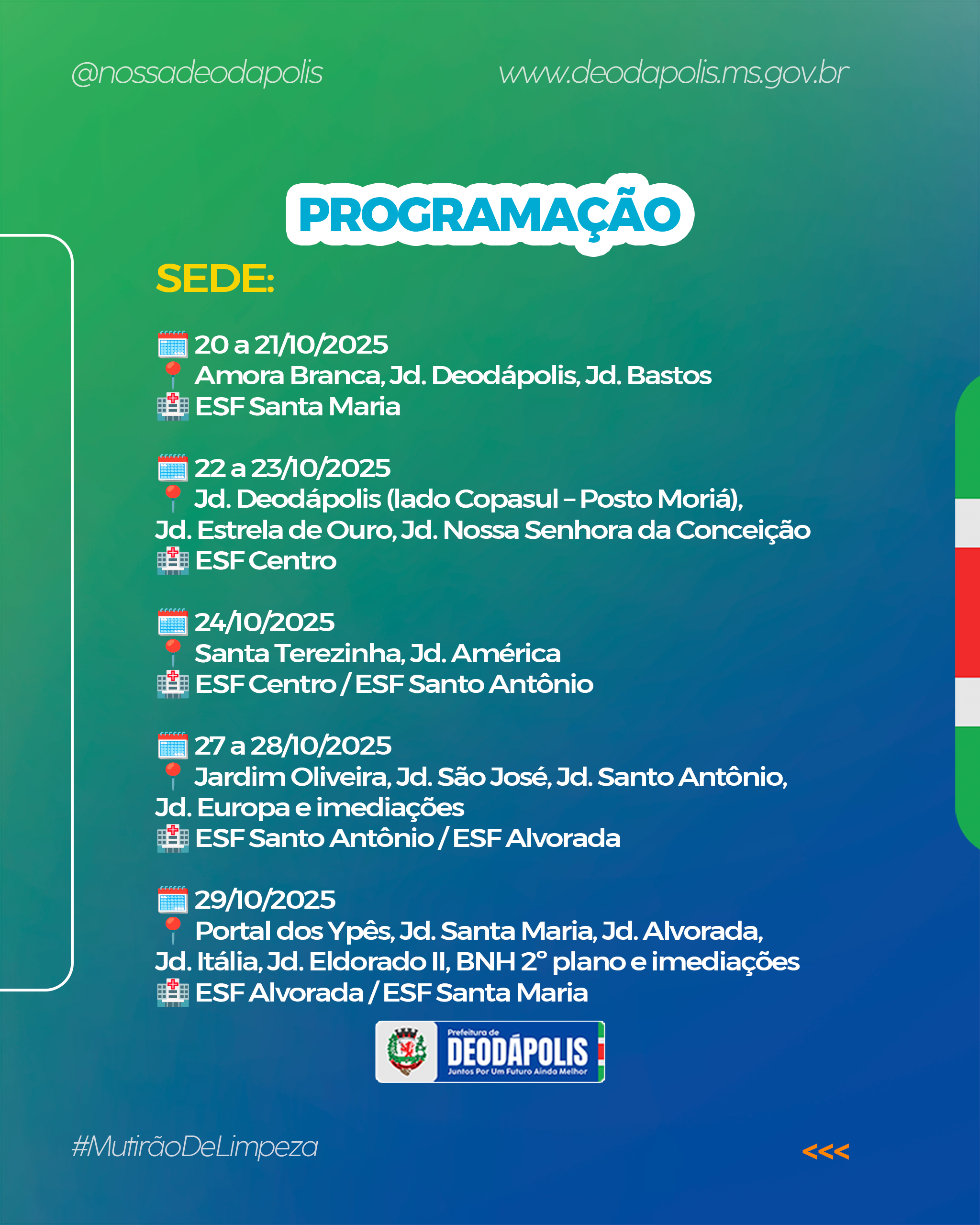 @nossadeodapolis www.deodapolis.ms.gov.br

PROGRAMAÇÃO

SEDE:

20 a 21/10/2025
Amora Branca, Jd. Deodápolis, Jd. Bastos
ESF Santa Maria

22 a 23/10/2025
Jd. Deodápolis (lado Copasul – Posto Moriá), Jd. Estrela de Ouro, Jd. Nossa Senhora da Conceição
ESF Centro

24/10/2025
Santa Terezinha, Jd. América
ESF Centro / ESF Santo Antônio

27 a 28/10/2025
Jardim Oliveira, Jd. São José, Jd. Santo Antônio, Jd. Europa e imediações
ESF Santo Antônio / ESF Alvorada

29/10/2025
Portal dos Ypês, Jd. Santa Maria, Jd. Alvorada, Jd. Itália, Jd. Eldorado II, BNH 2° plano e imediações
ESF Alvorada / ESF Santa Maria

Prefeitura de
DEODÁPOLIS
Juntos Por Um Futuro Ainda Melhor

#MutirãoDeLimpeza

<<<